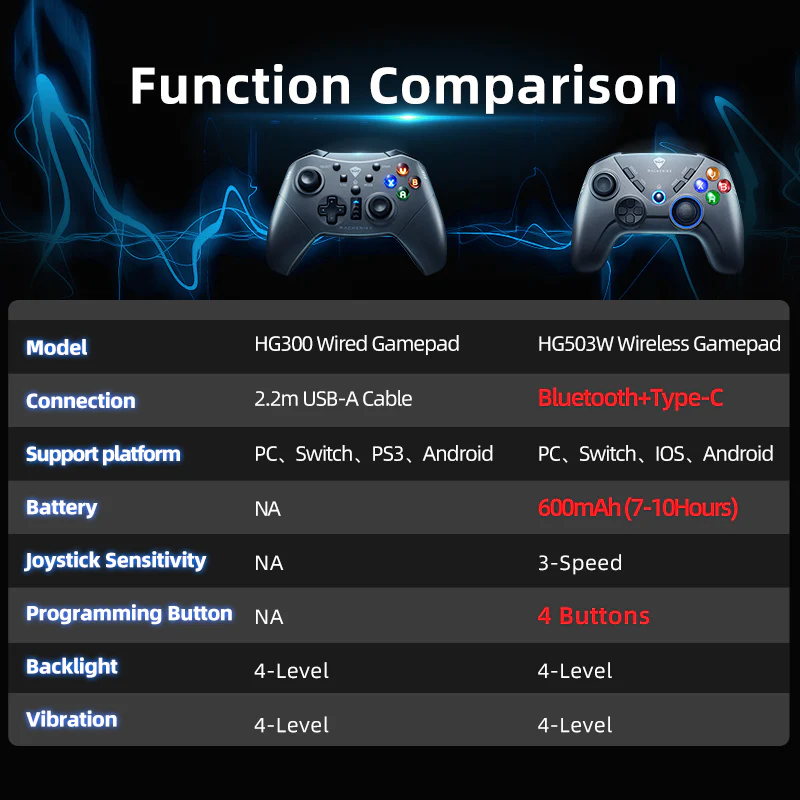 Function Comparison

| Model | HG300 Wired Gamepad | HG503W Wireless Gamepad |
|---|---|---|
| Connection | 2.2m USB-A Cable | Bluetooth+Type-C |
| Support platform | PC、Switch、PS3、Android | PC、Switch、IOS、Android |
| Battery | NA | 600mAh (7-10Hours) |
| Joystick Sensitivity | NA | 3-Speed |
| Programming Button | NA | 4 Buttons |
| Backlight | 4-Level | 4-Level |
| Vibration | 4-Level | 4-Level |